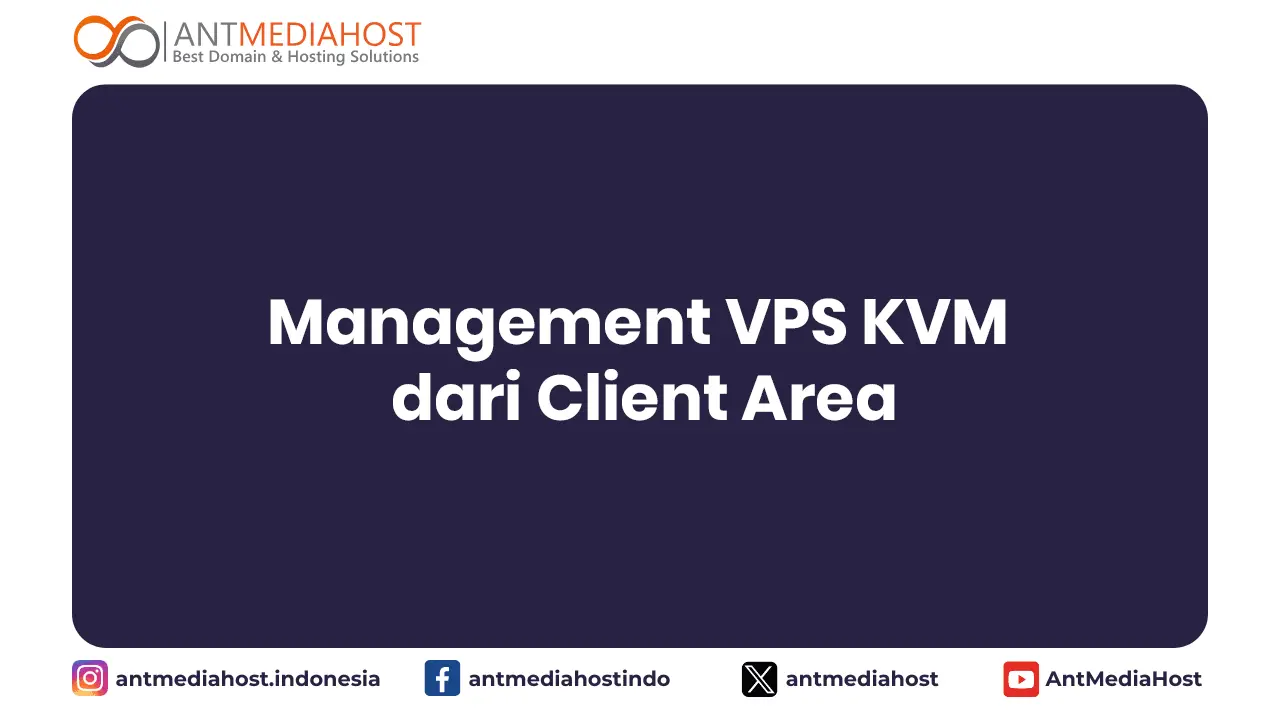 ANTMEDIAHOST
Best Domain & Hosting Solutions

Management VPS KVM dari Client Area

antmediahost.indonesia
antmediahostindo
antmediahost
AntMediaHost